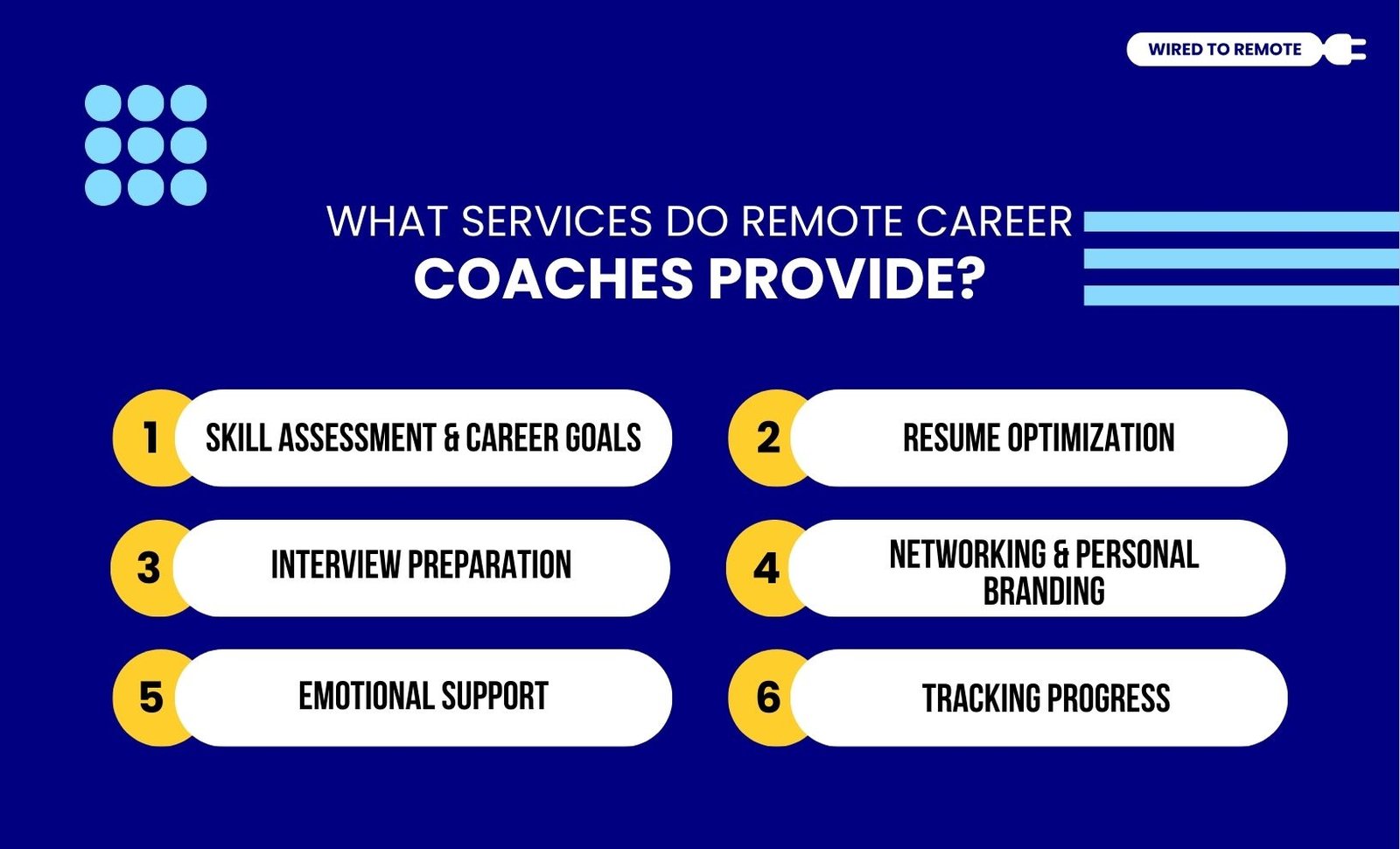 WIRED TO REMOTE

WHAT SERVICES DO REMOTE CAREER
COACHES PROVIDE?

1 SKILL ASSESSMENT & CAREER GOALS

2 RESUME OPTIMIZATION

3 INTERVIEW PREPARATION

4 NETWORKING & PERSONAL BRANDING

5 EMOTIONAL SUPPORT

6 TRACKING PROGRESS